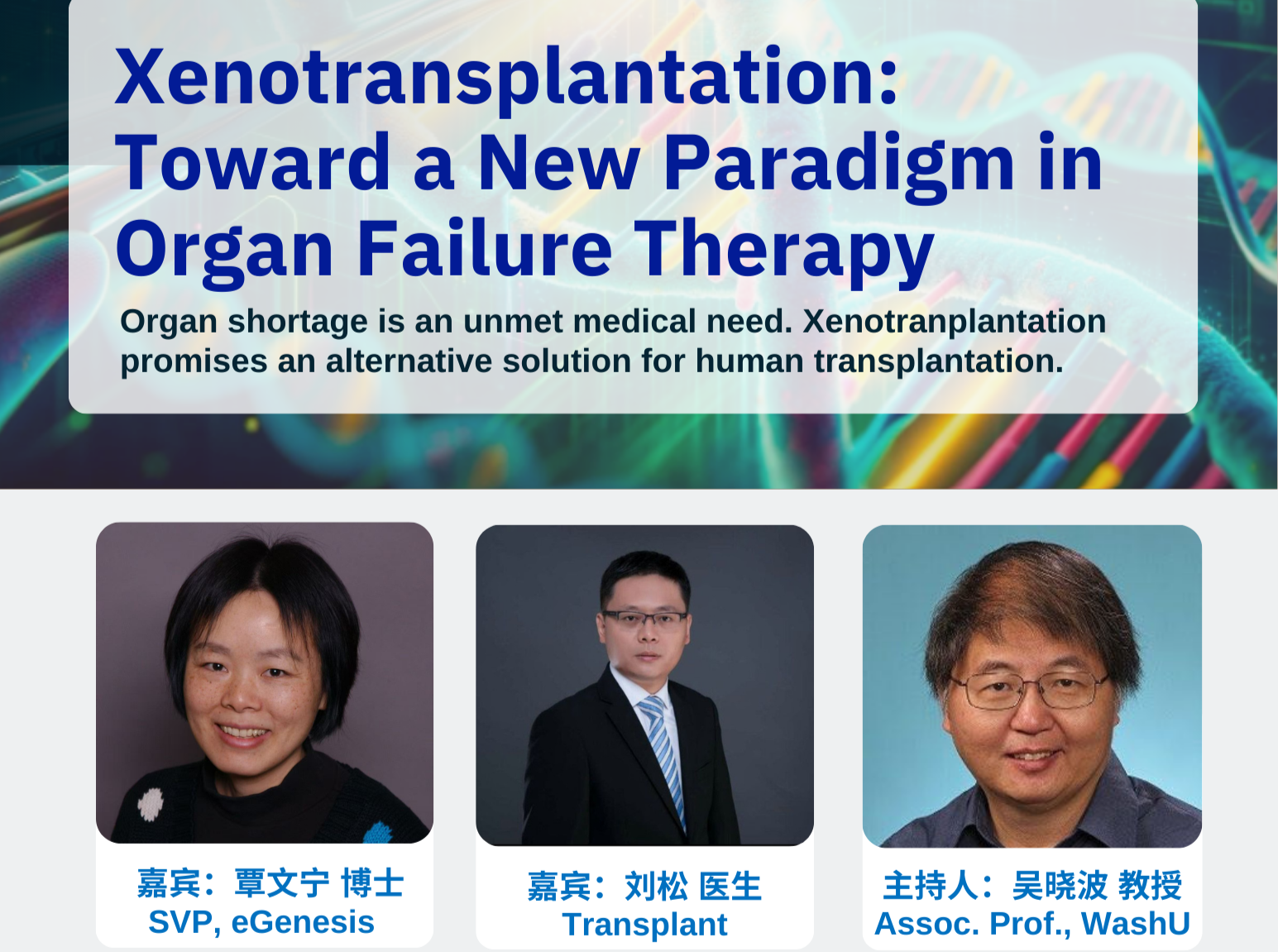 Xenotransplantation: Toward a New Paradigm in Organ Failure Therapy

Organ shortage is an unmet medical need. Xenotranplantation promises an alternative solution for human transplantation.

嘉宾：覃文宁 博士
SVP, eGenesis

嘉宾：刘松 医生
Transplant

主持人：吴晓波 教授
Assoc. Prof., WashU